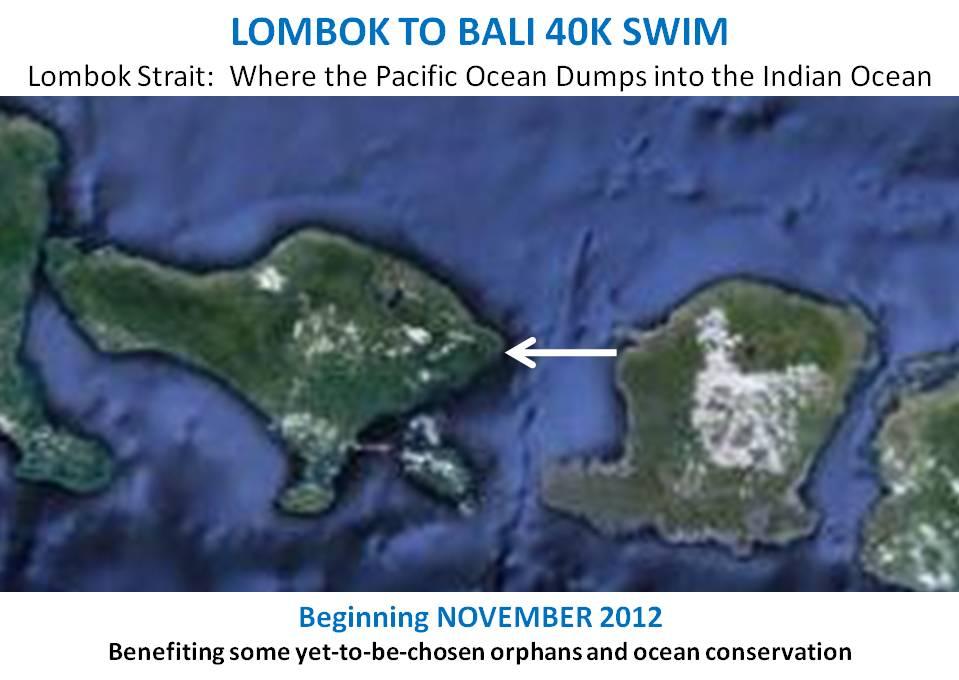 LOMBOK TO BALI 40K SWIM

Lombok Strait: Where the Pacific Ocean Dumps into the Indian Ocean

Beginning NOVEMBER 2012

Benefiting some yet-to-be-chosen orphans and ocean conservation